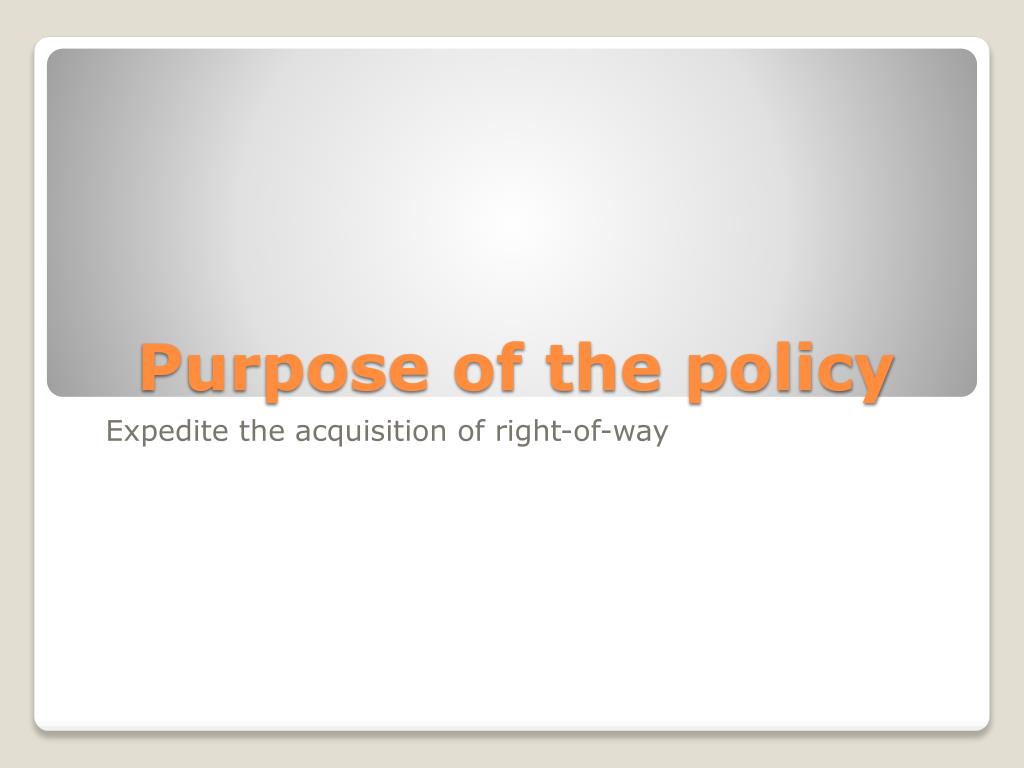 Purpose of the policy

Expedite the acquisition of right-of-way